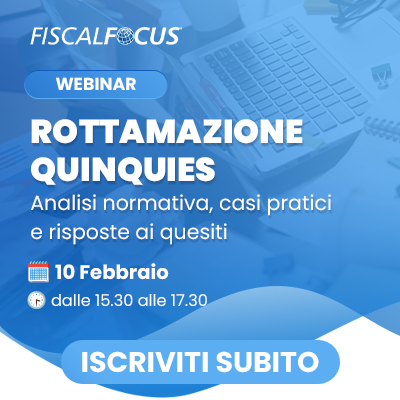 FISCALFOCUS

WEBINAR

ROTTAMAZIONE QUINQUIES

Analisi normativa, casi pratici e risposte ai quesiti

10 Febbraio

dalle 15.30 alle 17.30

ISCRIVITI SUBITO